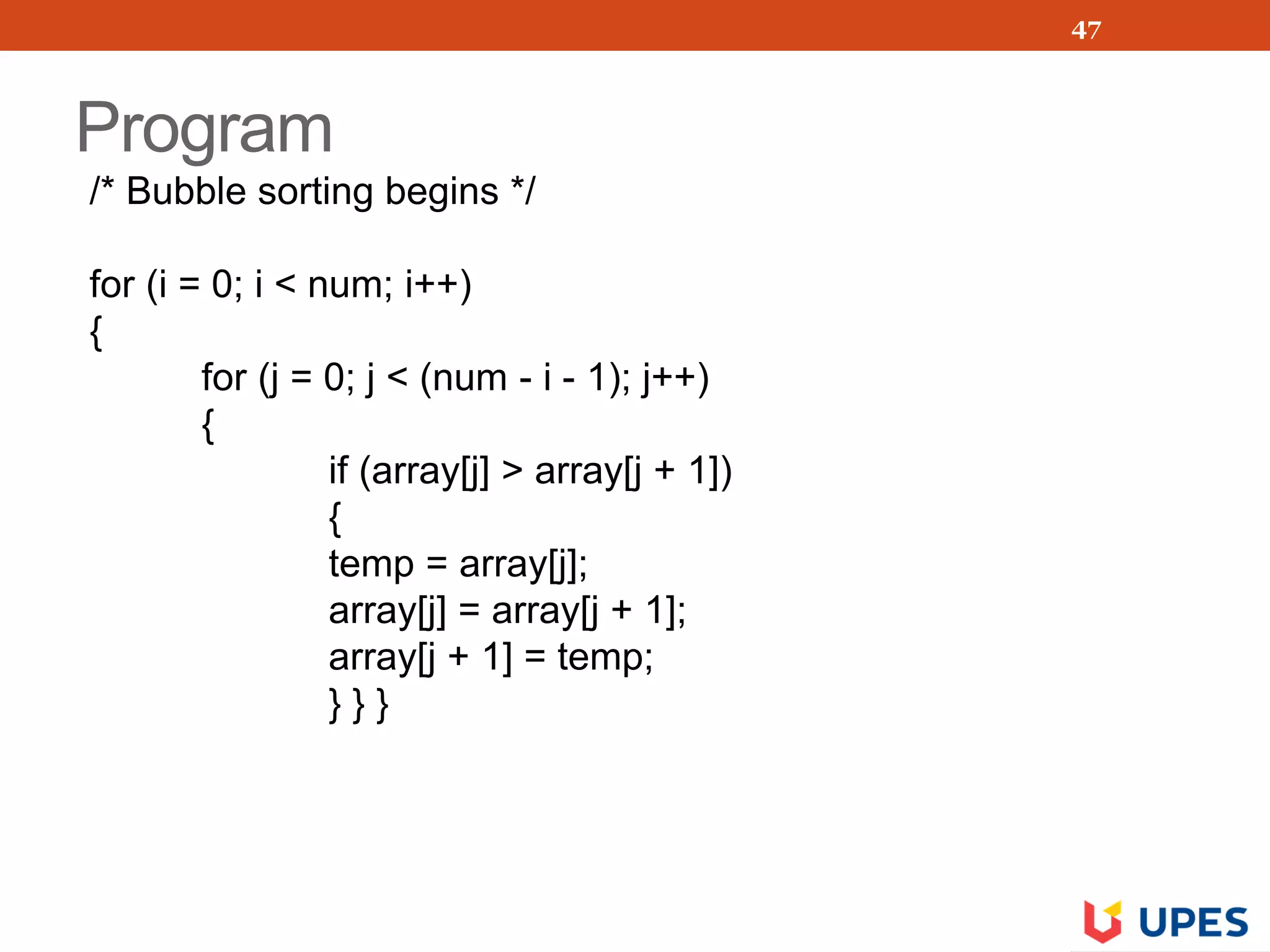 47

Program

/* Bubble sorting begins */

for (i = 0; i < num; i++)
{
for (j = 0; j < (num - i - 1); j++)
{
if (array[j] > array[j + 1])
{
temp = array[j];
array[j] = array[j + 1];
array[j + 1] = temp;
} } }

UPES